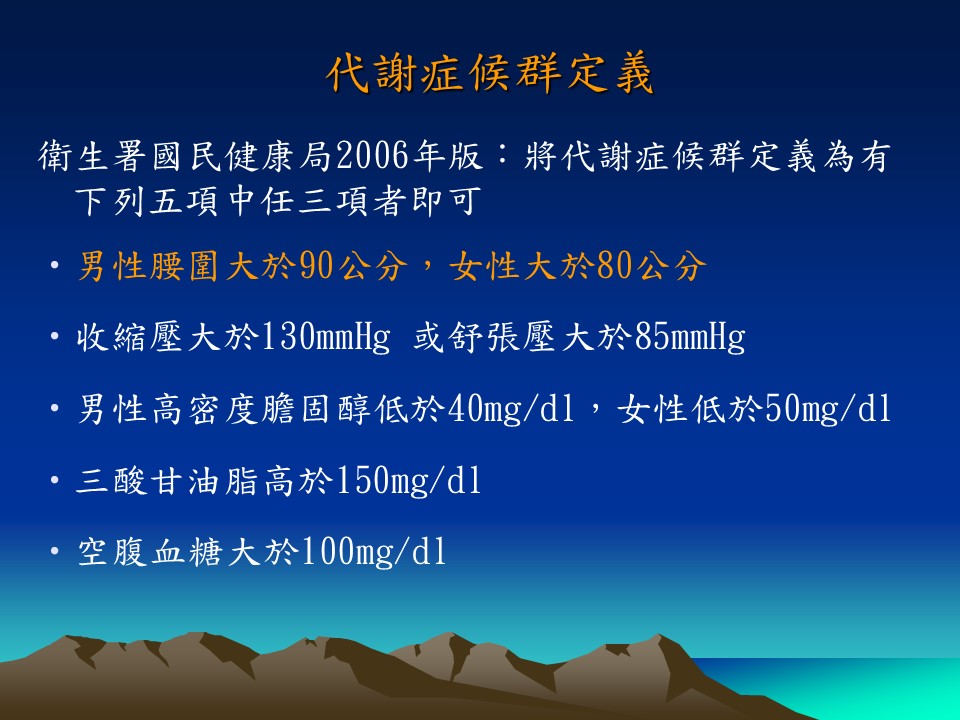 代謝症候群定義

衛生署國民健康局2006年版：將代謝症候群定義為有下列五項中任三項者即可

• 男性腰圍大於90公分，女性大於80公分

• 收縮壓大於130mmHg 或舒張壓大於85mmHg

• 男性高密度膽固醇低於40mg/dl，女性低於50mg/dl

• 三酸甘油脂高於150mg/dl

• 空腹血糖大於100mg/dl